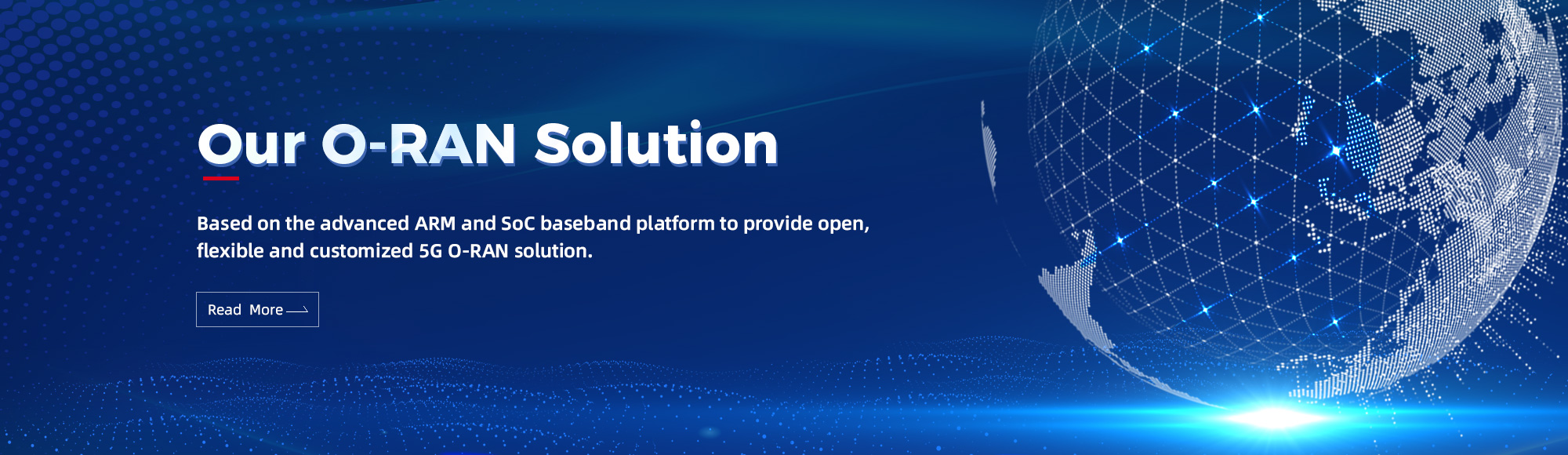 Our O-RAN Solution

Based on the advanced ARM and SoC baseband platform to provide open, flexible and customized 5G O-RAN solution.

Read More